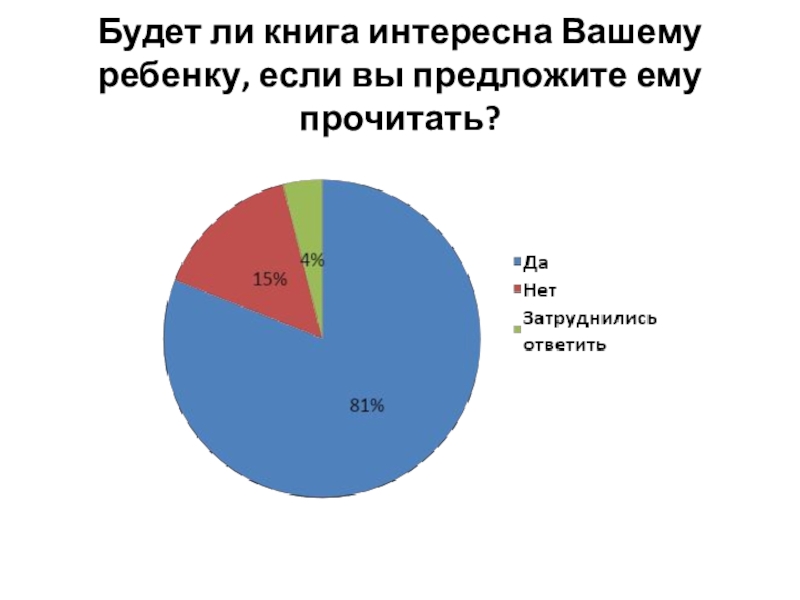 Будет ли книга интересна Вашему ребенку, если вы предложите ему прочитать?

4%
15%
81%

Да
Нет
Затруднились ответить